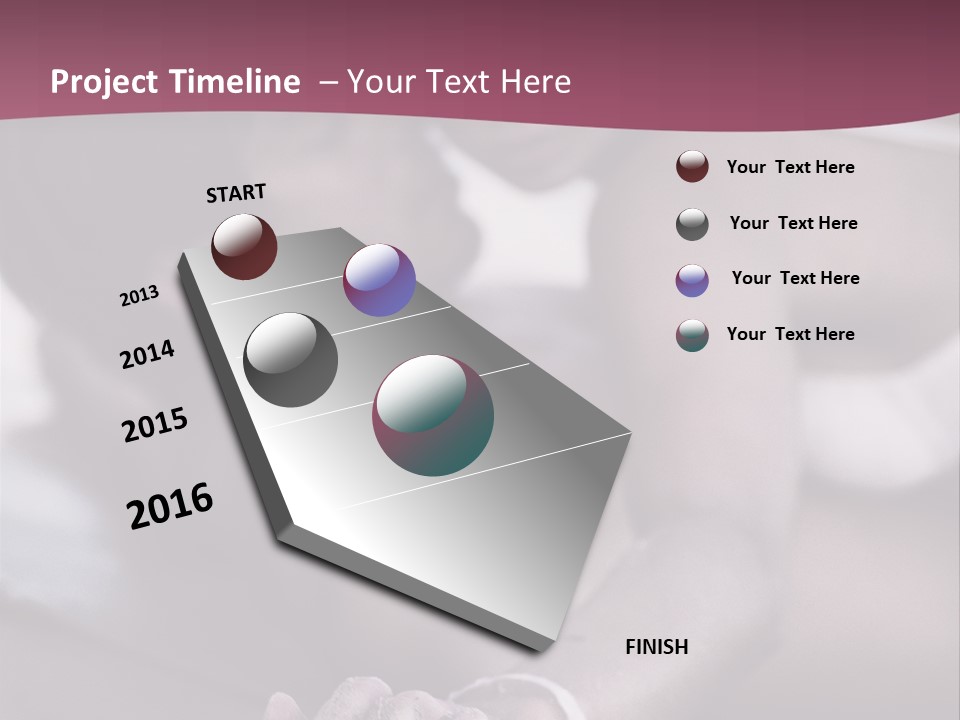 Project Timeline – Your Text Here

START

2013

2014

2015

2016

FINISH

Your Text Here

Your Text Here

Your Text Here

Your Text Here